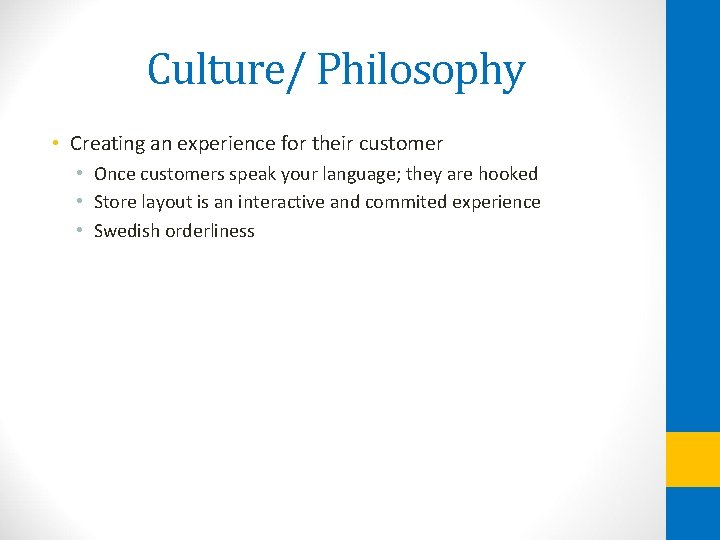 Culture/ Philosophy

• Creating an experience for their customer
  • Once customers speak your language; they are hooked
  • Store layout is an interactive and commited experience
  • Swedish orderliness